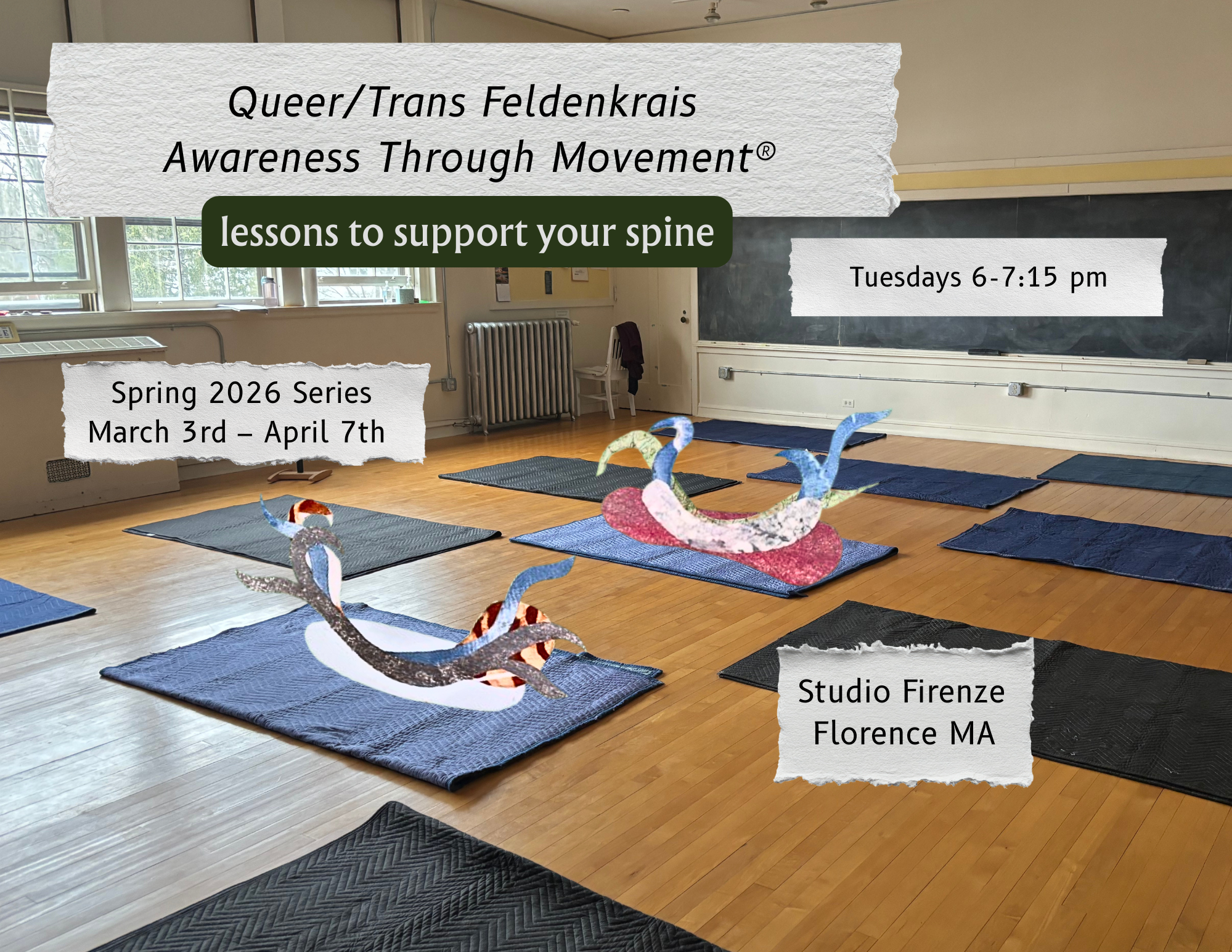 Queer/Trans Feldenkrais
Awareness Through Movement®

lessons to support your spine

Tuesdays 6-7:15 pm

Spring 2026 Series
March 3rd – April 7th

Studio Firenze
Florence MA